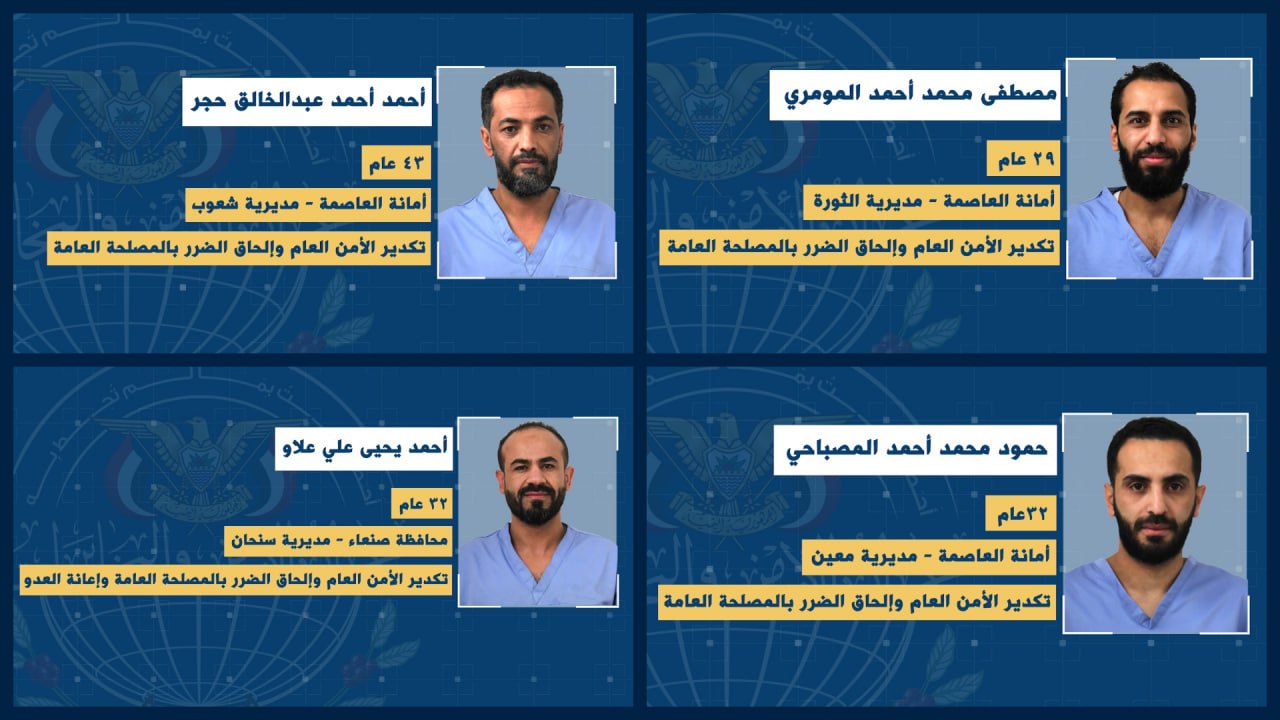 مصطفى محمد أحمد المومري

٢٩ عام

أمانة العاصمة - مديرية الثورة

تكدير الأمن العام وإلحاق الضرر بالمصلحة العامة

أحمد أحمد عبدالخالق حجر

٤٣ عام

أمانة العاصمة - مديرية شعوب

تكدير الأمن العام وإلحاق الضرر بالمصلحة العامة

حمود محمد أحمد المصباحي

٣٢عام

أمانة العاصمة - مديرية معين

تكدير الأمن العام وإلحاق الضرر بالمصلحة العامة

أحمد يحيى علي علاو

٣٢ عام

محافظة صنعاء - مديرية سنحان

تكدير الأمن العام وإلحاق الضرر بالمصلحة العامة وإعانة العدو